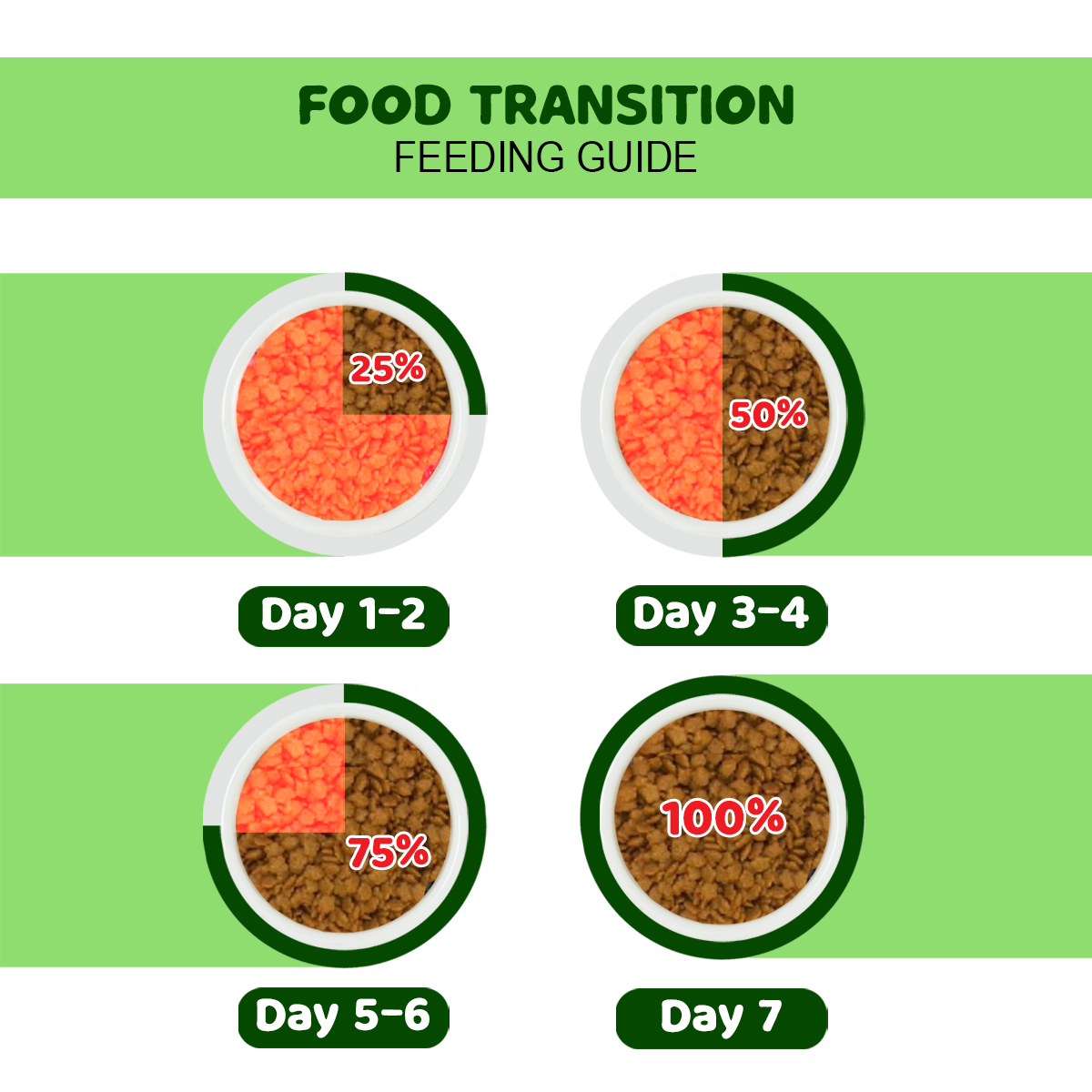 FOOD TRANSITION
FEEDING GUIDE

25%

Day 1-2

50%

Day 3-4

75%

Day 5-6

100%

Day 7